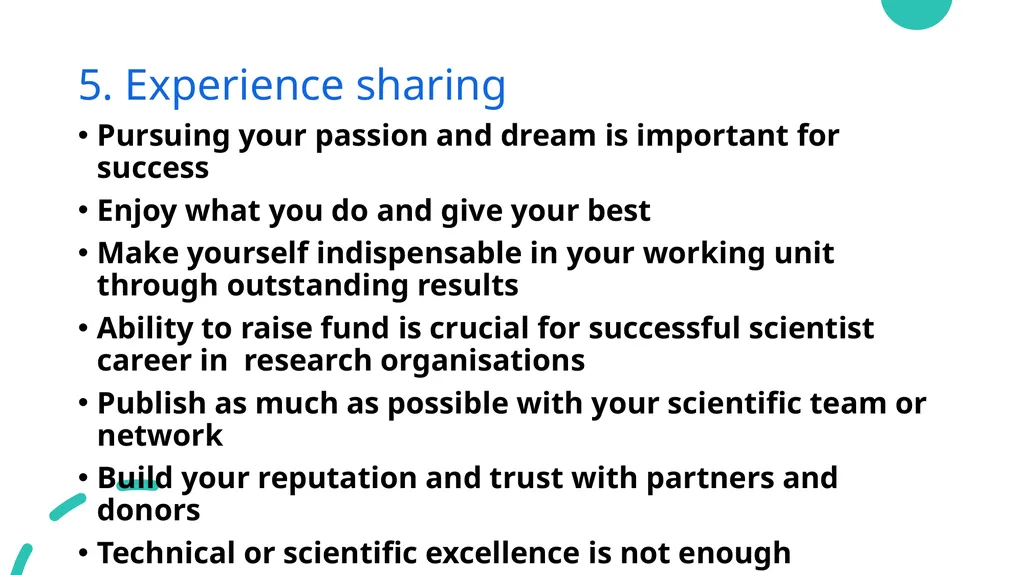 5. Experience sharing

• Pursuing your passion and dream is important for success
• Enjoy what you do and give your best
• Make yourself indispensable in your working unit through outstanding results
• Ability to raise fund is crucial for successful scientist career in research organisations
• Publish as much as possible with your scientific team or network
• Build your reputation and trust with partners and donors
• Technical or scientific excellence is not enough